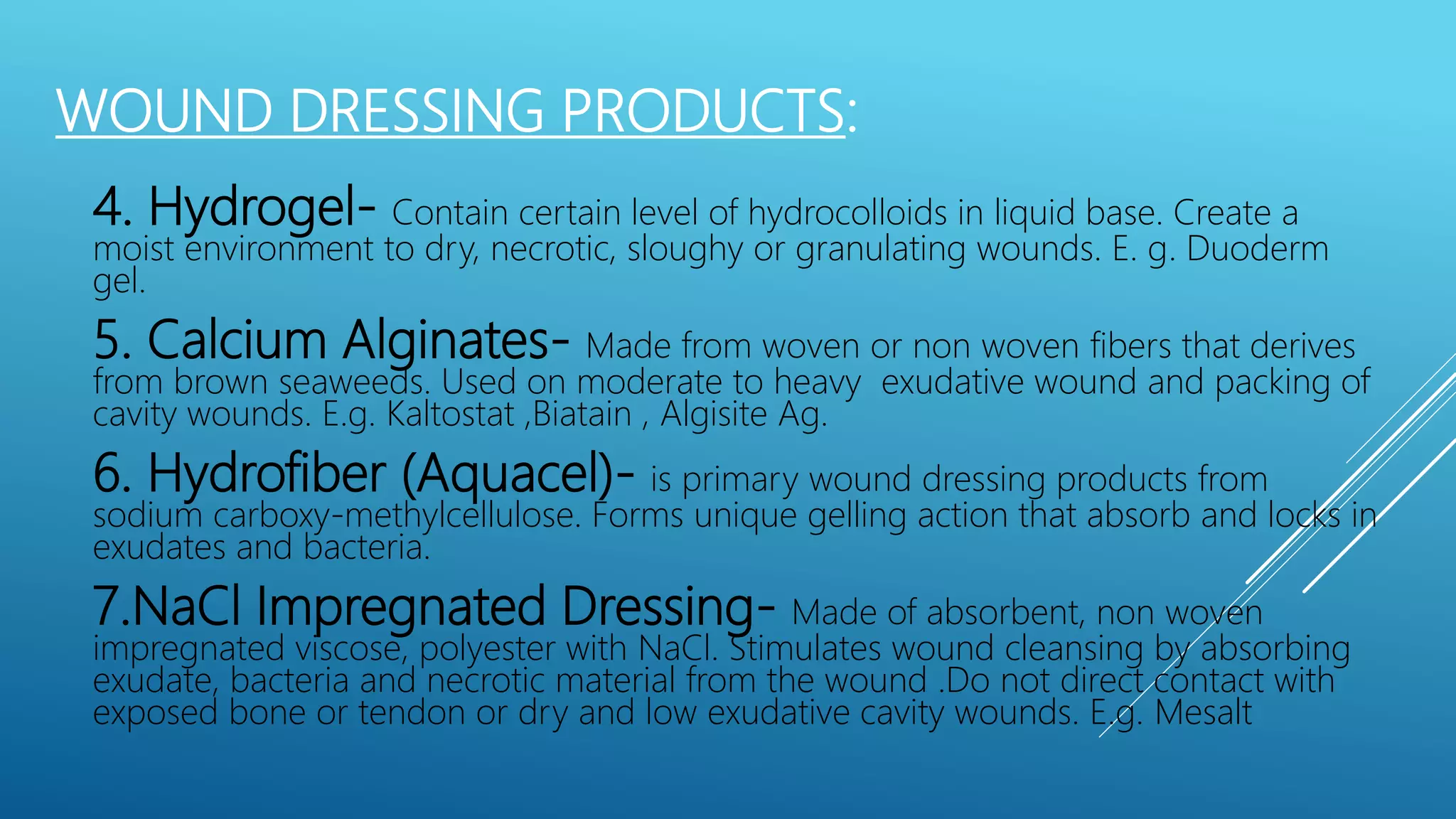 WOUND DRESSING PRODUCTS:

4. Hydrogel- Contain certain level of hydrocolloids in liquid base. Create a moist environment to dry, necrotic, sloughy or granulating wounds. E. g. Duoderm gel.

5. Calcium Alginates- Made from woven or non woven fibers that derives from brown seaweeds. Used on moderate to heavy exudative wound and packing of cavity wounds. E.g. Kaltostat ,Biatain , Algisite Ag.

6. Hydrofiber (Aquacel)- is primary wound dressing products from sodium carboxy-methylcellulose. Forms unique gelling action that absorb and locks in exudates and bacteria.

7.NaCl Impregnated Dressing- Made of absorbent, non woven impregnated viscose, polyester with NaCl. Stimulates wound cleansing by absorbing exudate, bacteria and necrotic material from the wound .Do not direct contact with exposed bone or tendon or dry and low exudative cavity wounds. E.g. Mesalt